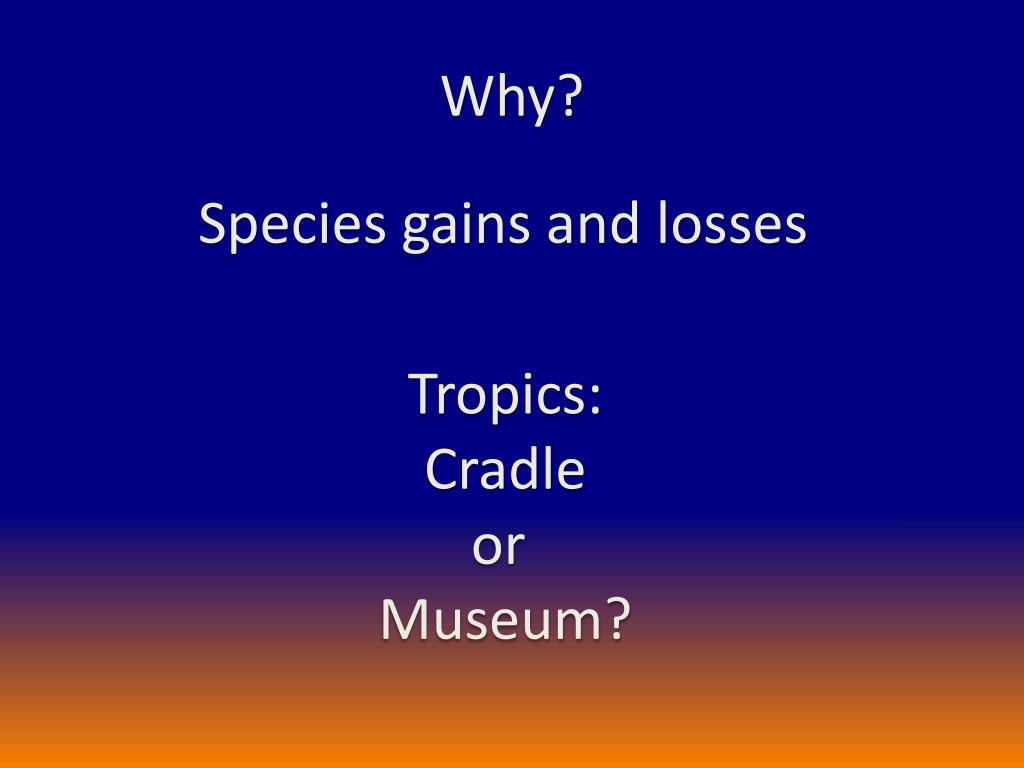 Why?

Species gains and losses

Tropics:
Cradle
or
Museum?